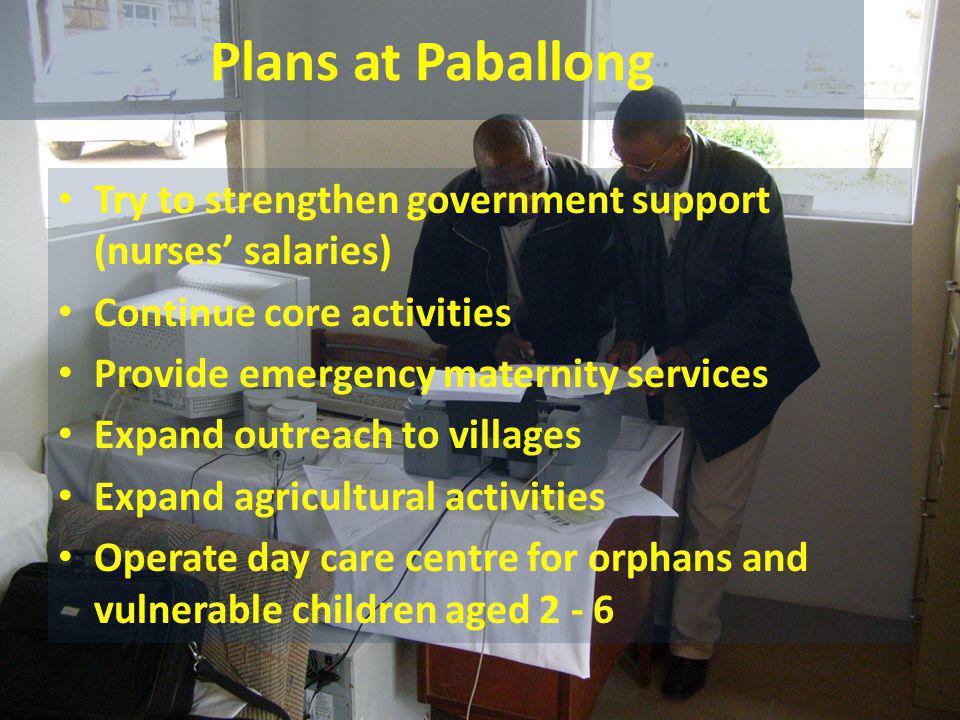 Plans at Paballong

• Try to strengthen government support (nurses' salaries)
• Continue core activities
• Provide emergency maternity services
• Expand outreach to villages
• Expand agricultural activities
• Operate day care centre for orphans and vulnerable children aged 2 - 6